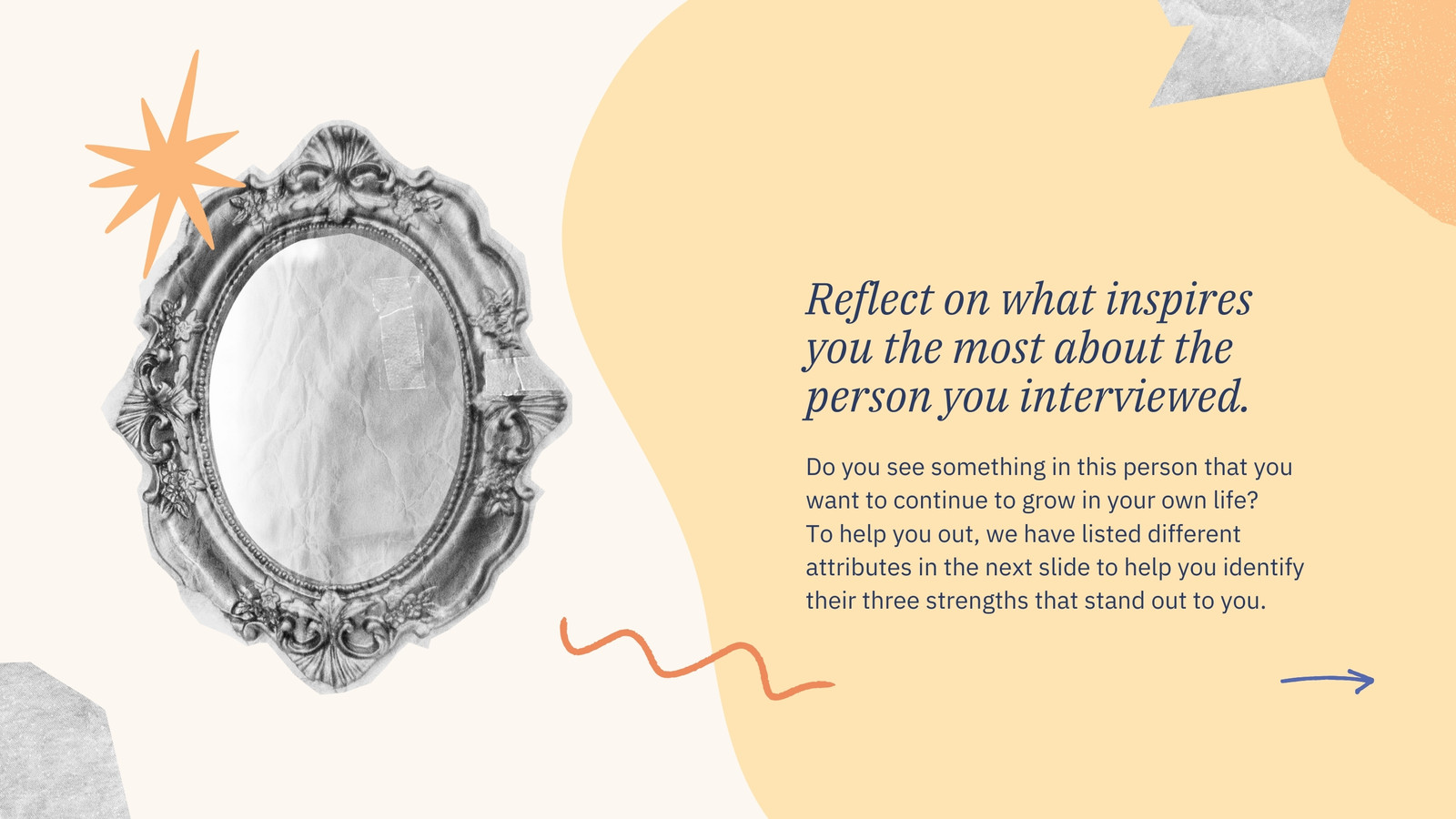 Reflect on what inspires you the most about the person you interviewed.

Do you see something in this person that you want to continue to grow in your own life?
To help you out, we have listed different attributes in the next slide to help you identify their three strengths that stand out to you.